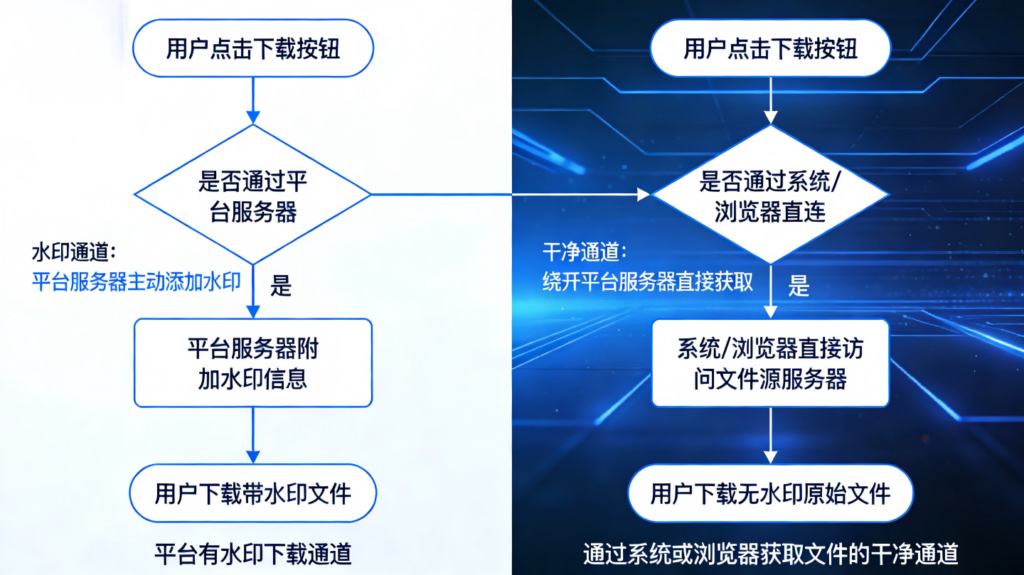 用户点击下载按钮

是否通过平台服务器

水印通道：
平台服务器主动添加水印

是

平台服务器附加水印信息

用户下载带水印文件

平台有水印下载通道

用户点击下载按钮

是否通过系统/浏览器直连

干净通道：
绕开平台服务器直接获取

是

系统/浏览器直接访问文件源服务器

用户下载无水印原始文件

通过系统或浏览器获取文件的干净通道